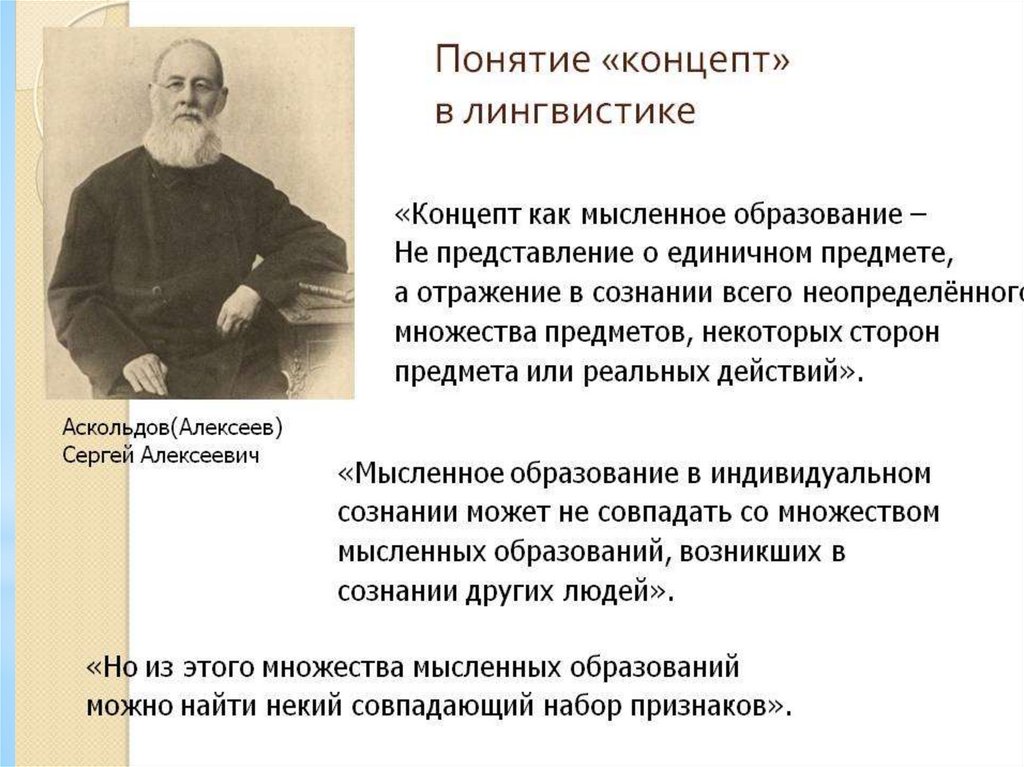 Понятие «концепт» в лингвистике

«Концепт как мысленное образование – Не представление о единичном предмете, а отражение в сознании всего неопределённого множества предметов, некоторых сторон предмета или реальных действий».

Аскольдов(Алексеев) Сергей Алексеевич

«Мысленное образование в индивидуальном сознании может не совпадать со множеством мысленных образований, возникших в сознании других людей».

«Но из этого множества мысленных образований можно найти некий совпадающий набор признаков».